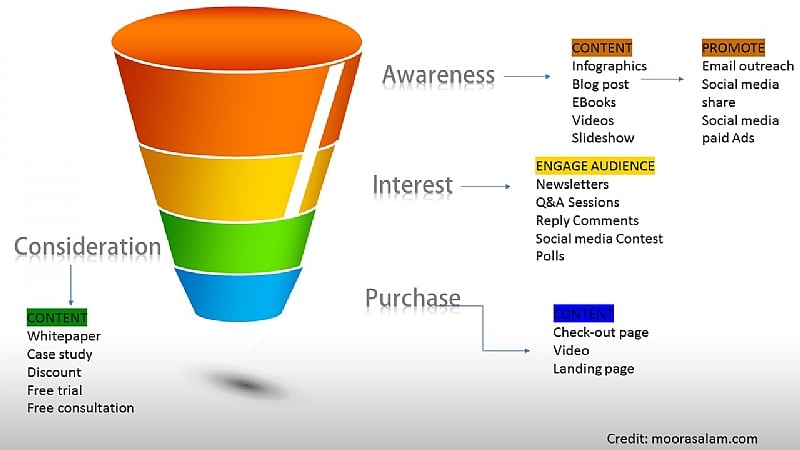 Awareness

CONTENT
Infographics
Blog post
EBooks
Videos
Slideshow

PROMOTE
Email outreach
Social media share
Social media paid Ads

Interest

ENGAGE AUDIENCE
Newsletters
Q&A Sessions
Reply Comments
Social media Contest
Polls

Consideration

CONTENT
Whitepaper
Case study
Discount
Free trial
Free consultation

Purchase

CONTENT
Check-out page
Video
Landing page

Credit: moorasalam.com